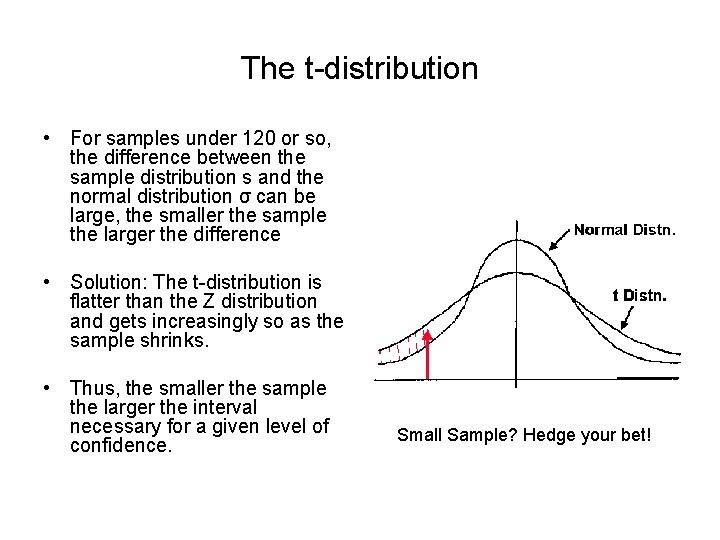 The t-distribution

• For samples under 120 or so, the difference between the sample distribution s and the normal distribution σ can be large, the smaller the sample the larger the difference

• Solution: The t-distribution is flatter than the Z distribution and gets increasingly so as the sample shrinks.

• Thus, the smaller the sample the larger the interval necessary for a given level of confidence.

Normal Distn.

t Distn.

Small Sample? Hedge your bet!